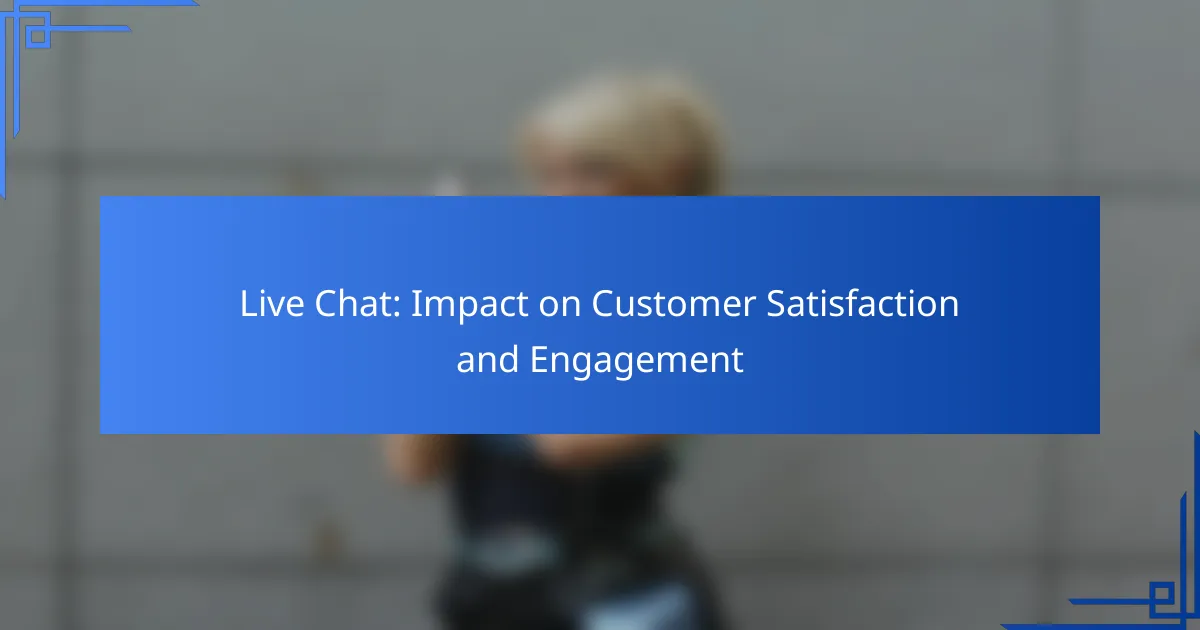 Live Chat: Impact on Customer Satisfaction and Engagement